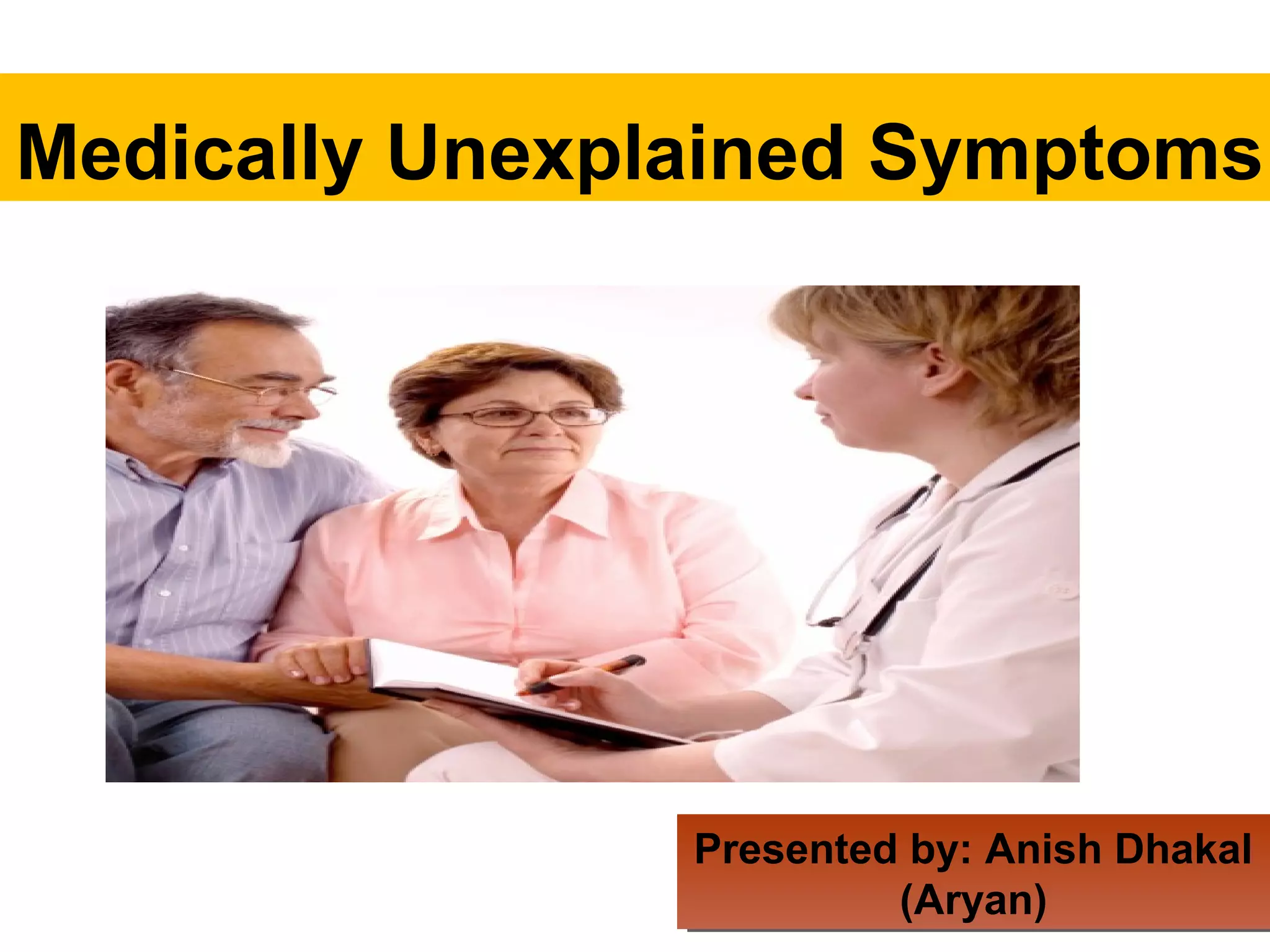 Medically Unexplained Symptoms

Presented by: Anish Dhakal (Aryan)